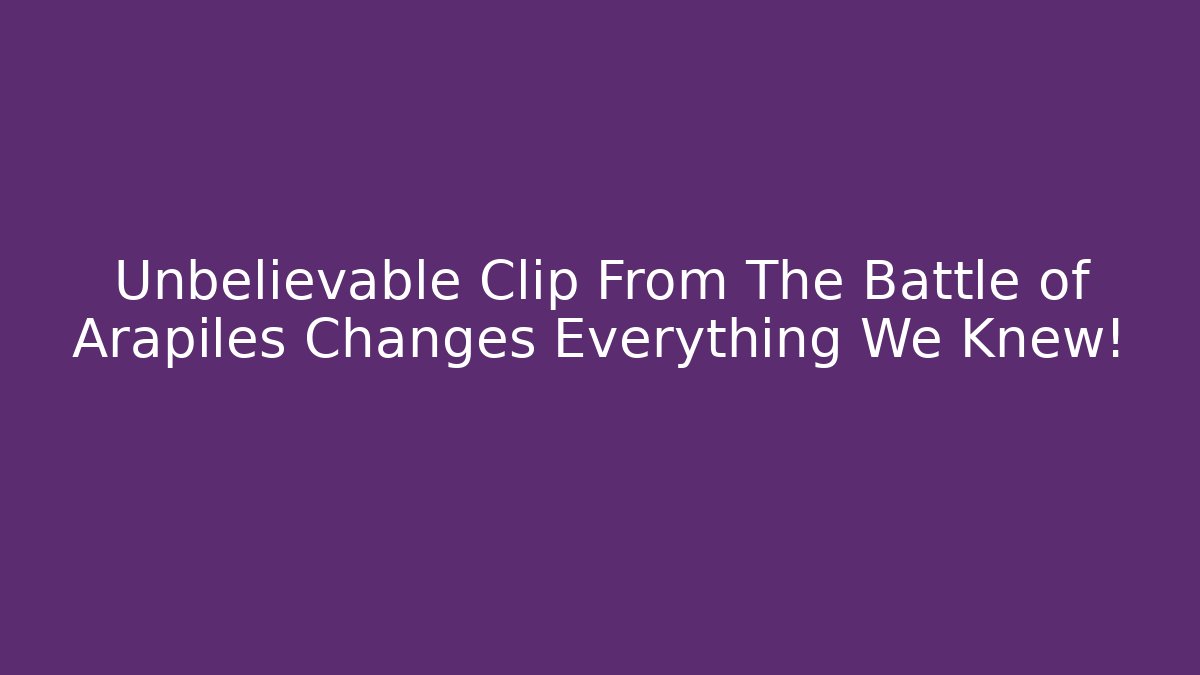 Unbelievable Clip From The Battle of Arapiles Changes Everything We Knew!